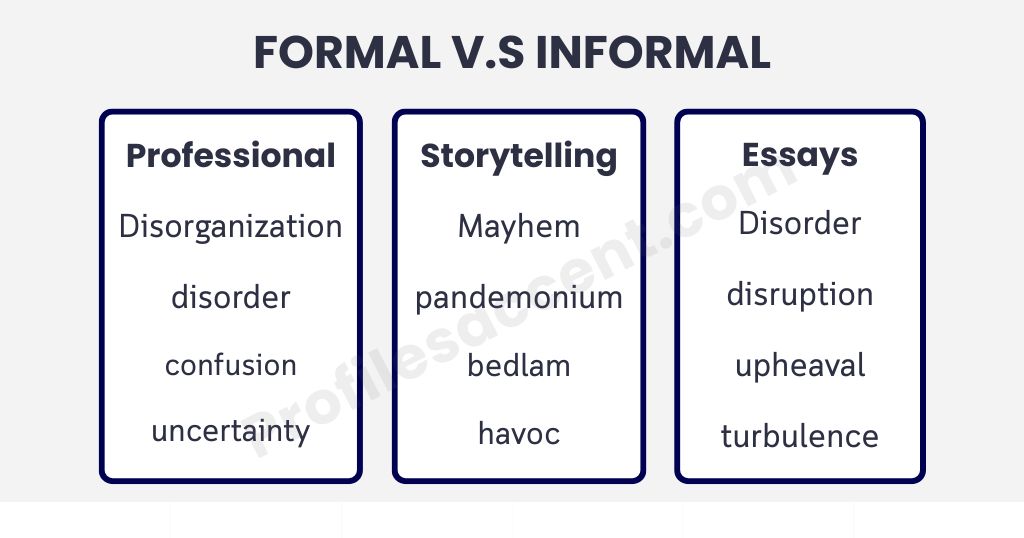 FORMAL V.S INFORMAL

Professional

Disorganization

disorder

confusion

uncertainty

Storytelling

Mayhem

pandemonium

bedlam

havoc

Essays

Disorder

disruption

upheaval

turbulence

Profilesaccent.com